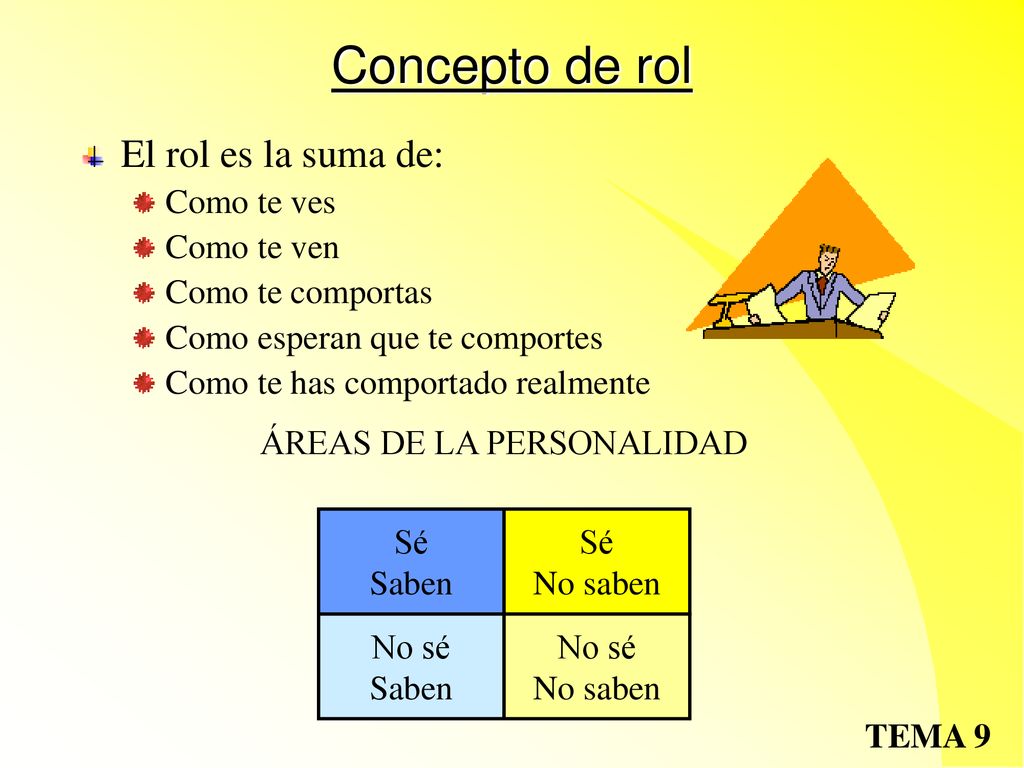 Concepto de rol

El rol es la suma de:

Como te ves

Como te ven

Como te comportas

Como esperan que te comportes

Como te has comportado realmente

ÁREAS DE LA PERSONALIDAD

| Sé Saben | Sé No saben |
|---|---|
| No sé Saben | No sé No saben |

TEMA 9